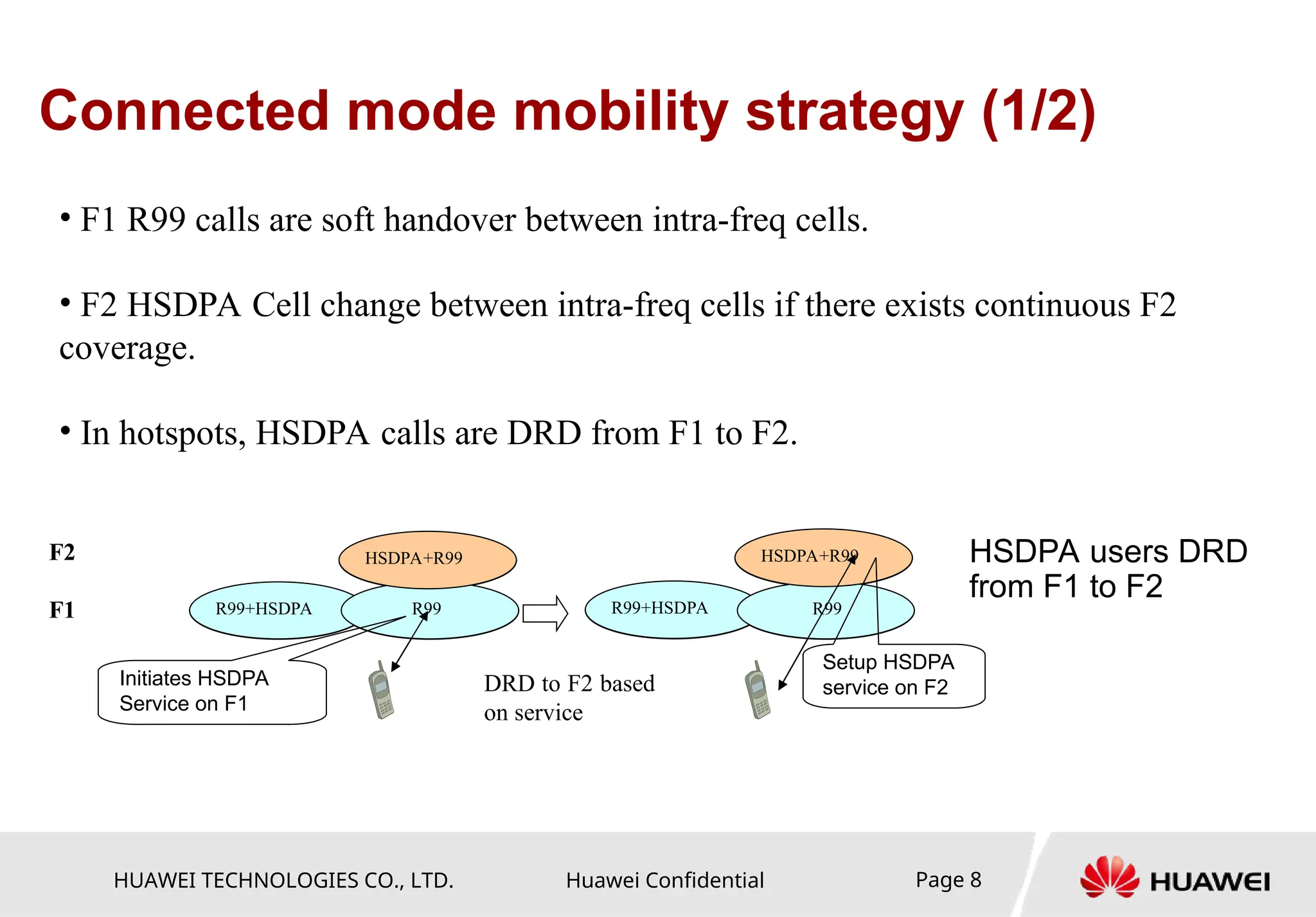 Connected mode mobility strategy (1/2)

• F1 R99 calls are soft handover between intra-freq cells.

• F2 HSDPA Cell change between intra-freq cells if there exists continuous F2 coverage.

• In hotspots, HSDPA calls are DRD from F1 to F2.

F2

F1

HSDPA+R99

R99+HSDPA

R99

Initiates HSDPA Service on F1

DRD to F2 based on service

HSDPA+R99

R99+HSDPA

R99

Setup HSDPA service on F2

HSDPA users DRD from F1 to F2

HUAWEI TECHNOLOGIES CO., LTD.

Huawei Confidential

Page 8

HUAWEI